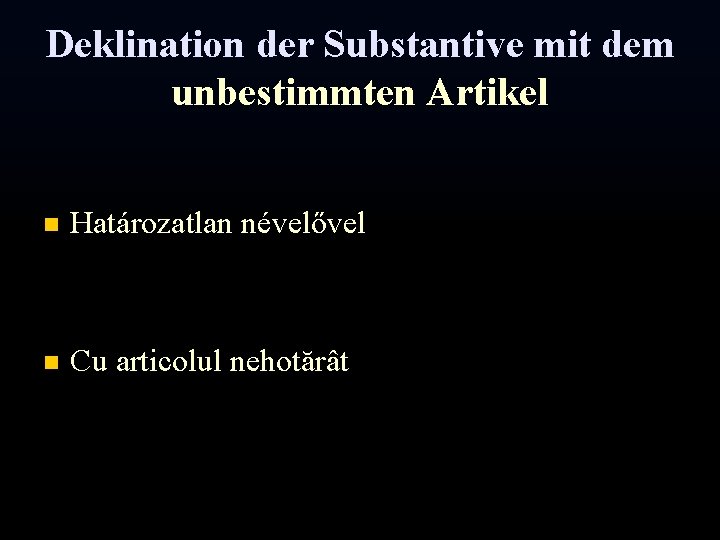 Deklination der Substantive mit dem unbestimmten Artikel

Határozatlan névelővel

Cu articolul nehotărât